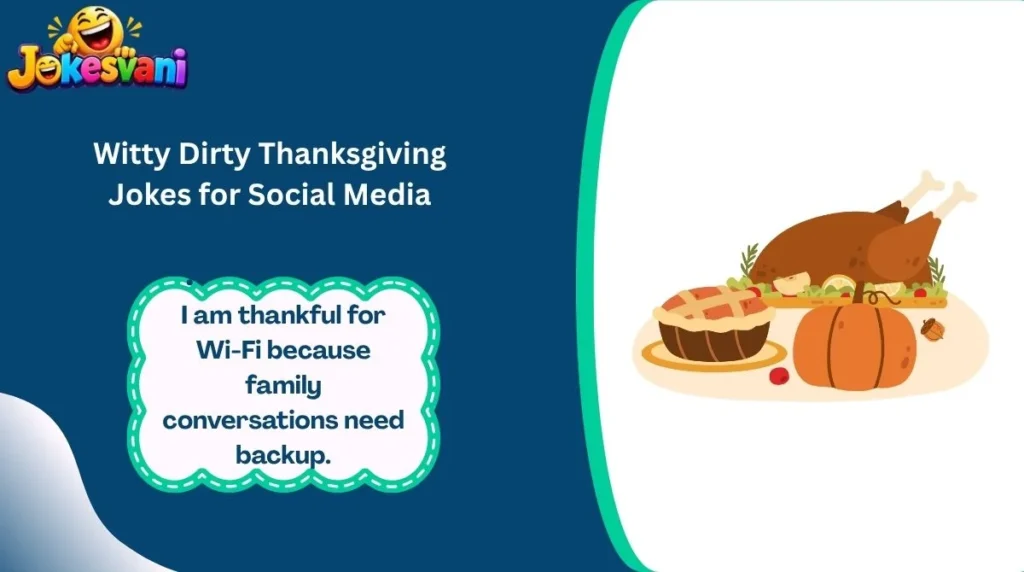 Jokesvani

Witty Dirty Thanksgiving Jokes for Social Media

I am thankful for Wi-Fi because family conversations need backup.